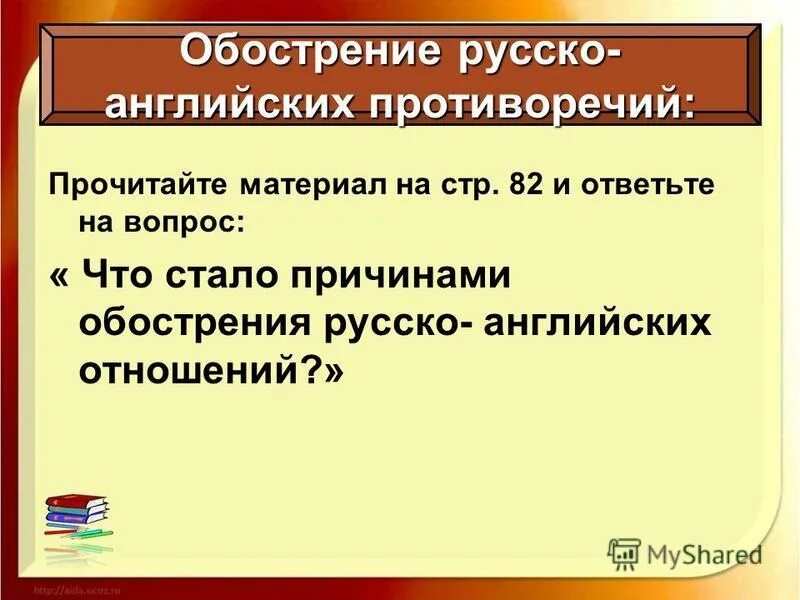 Обострение русско-английских противоречий:

Прочитайте материал на стр. 82 и ответьте на вопрос:

« Что стало причинами обострения русско- английских отношений?»

MyShared

http://aida.ucoz.ru